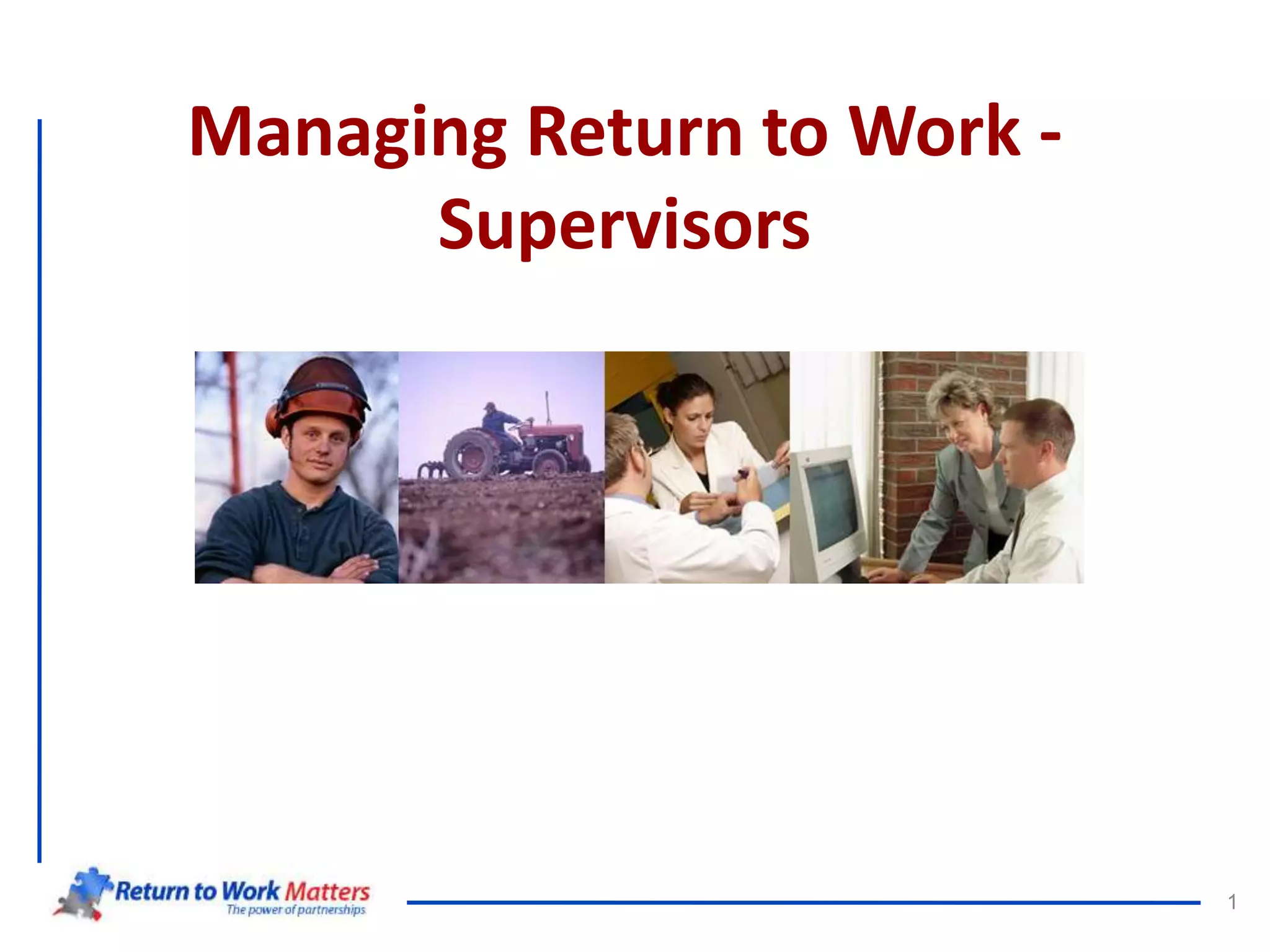 Managing Return to Work - Supervisors

Return to Work Matters
The power of partnerships

1